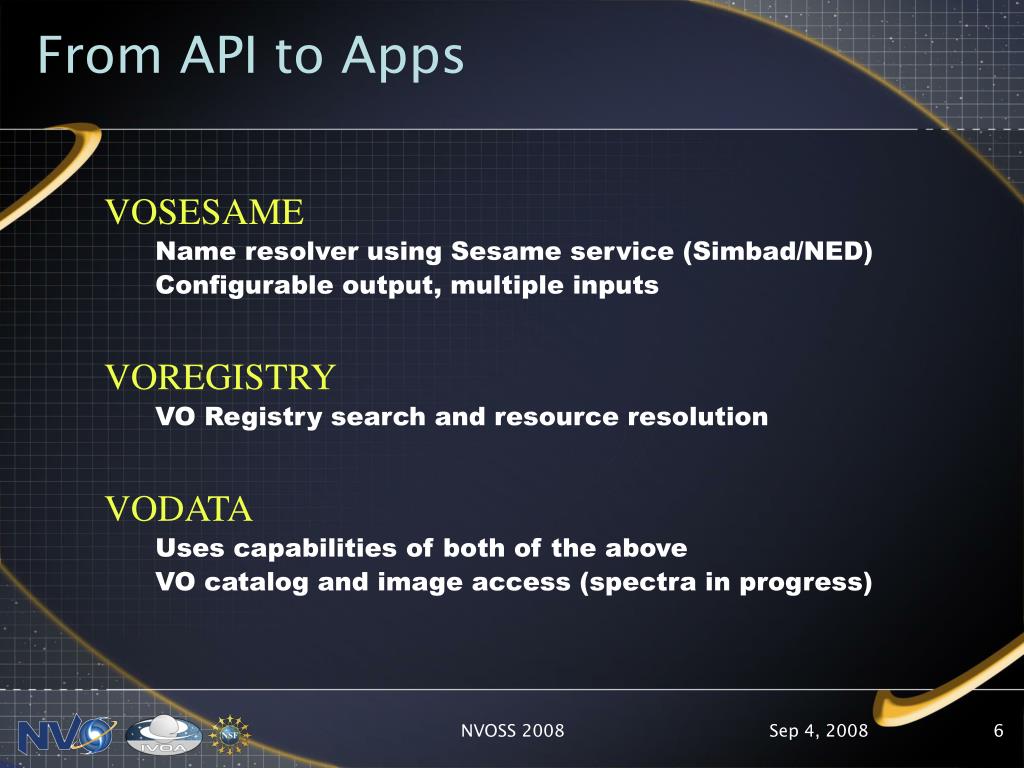 From API to Apps

VOSESAME

Name resolver using Sesame service (Simbad/NED)
Configurable output, multiple inputs

VOREGISTRY

VO Registry search and resource resolution

VODATA

Uses capabilities of both of the above
VO catalog and image access (spectra in progress)

NVO IVOA NSF

NVOSS 2008

Sep 4, 2008

6